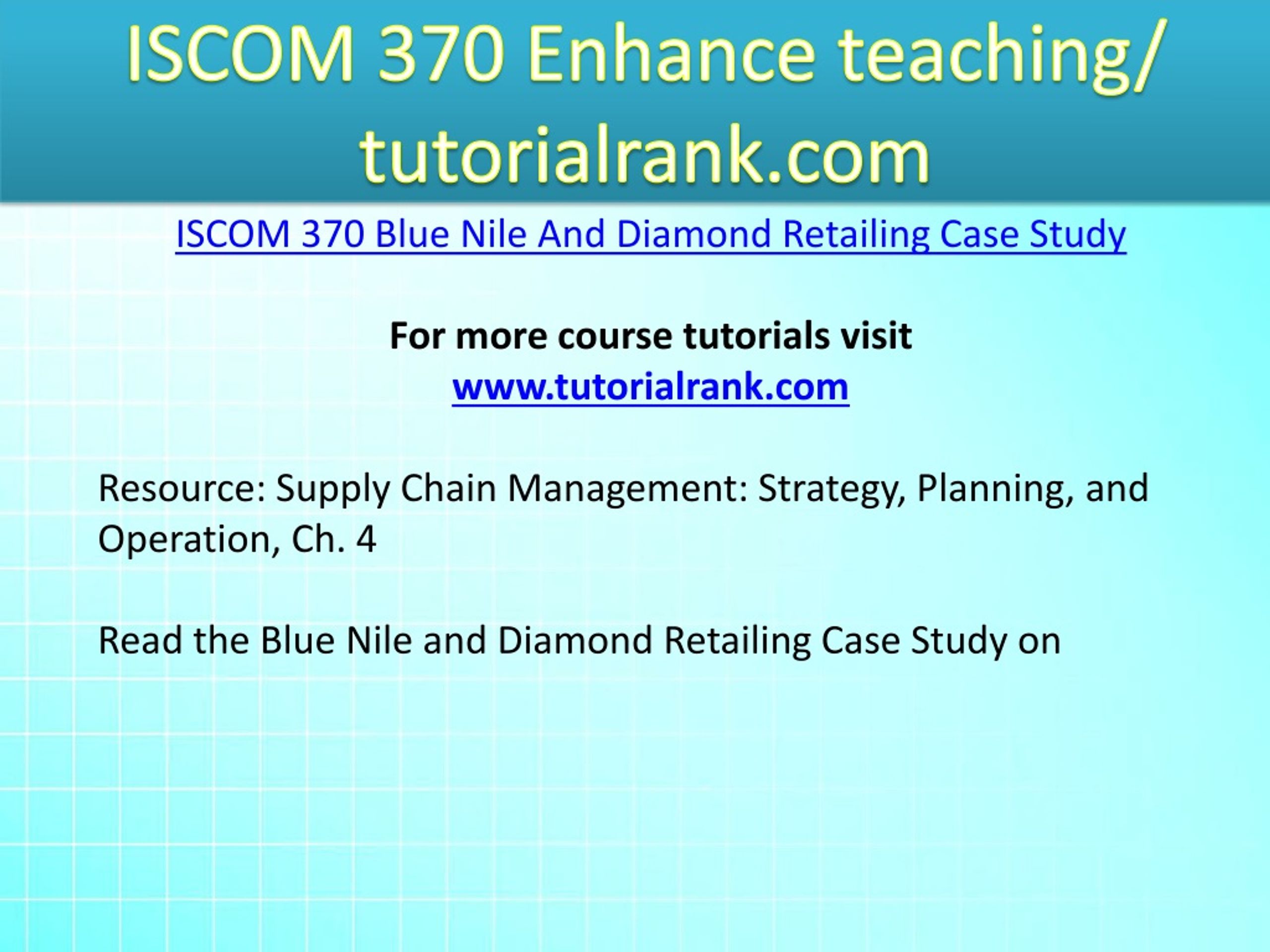 ISCOM 370 Enhance teaching/ tutorialrank.com

ISCOM 370 Blue Nile And Diamond Retailing Case Study

For more course tutorials visit
www.tutorialrank.com

Resource: Supply Chain Management: Strategy, Planning, and Operation, Ch. 4

Read the Blue Nile and Diamond Retailing Case Study on